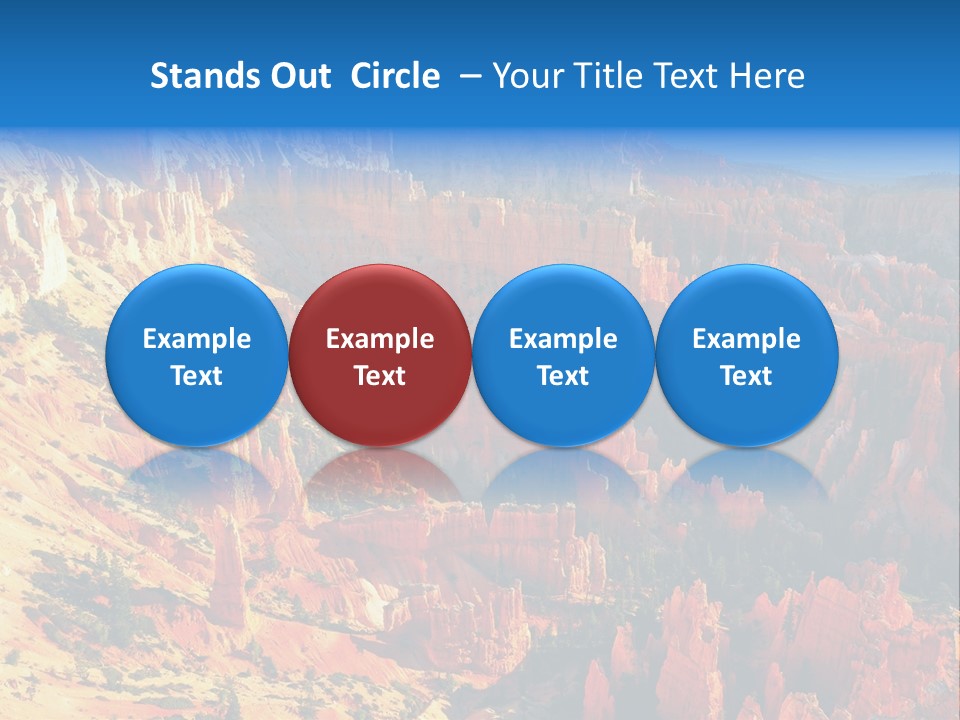 Stands Out Circle – Your Title Text Here

Example Text

Example Text

Example Text

Example Text